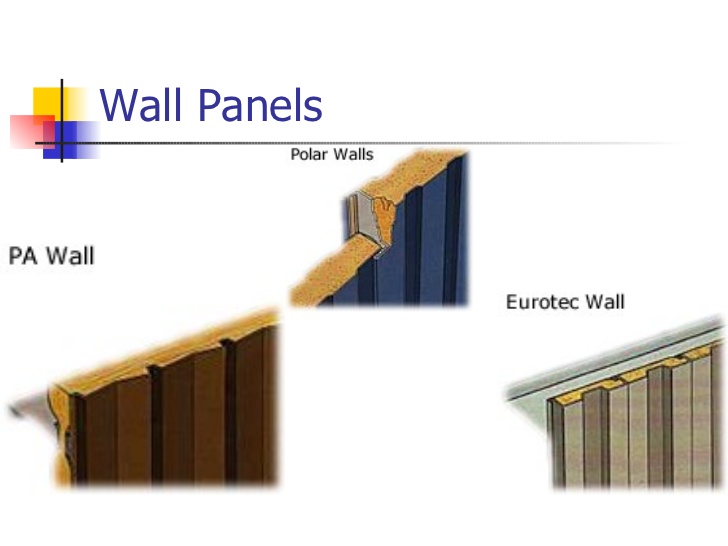 Wall Panels

Polar Walls

PA Wall

Eurotec Wall